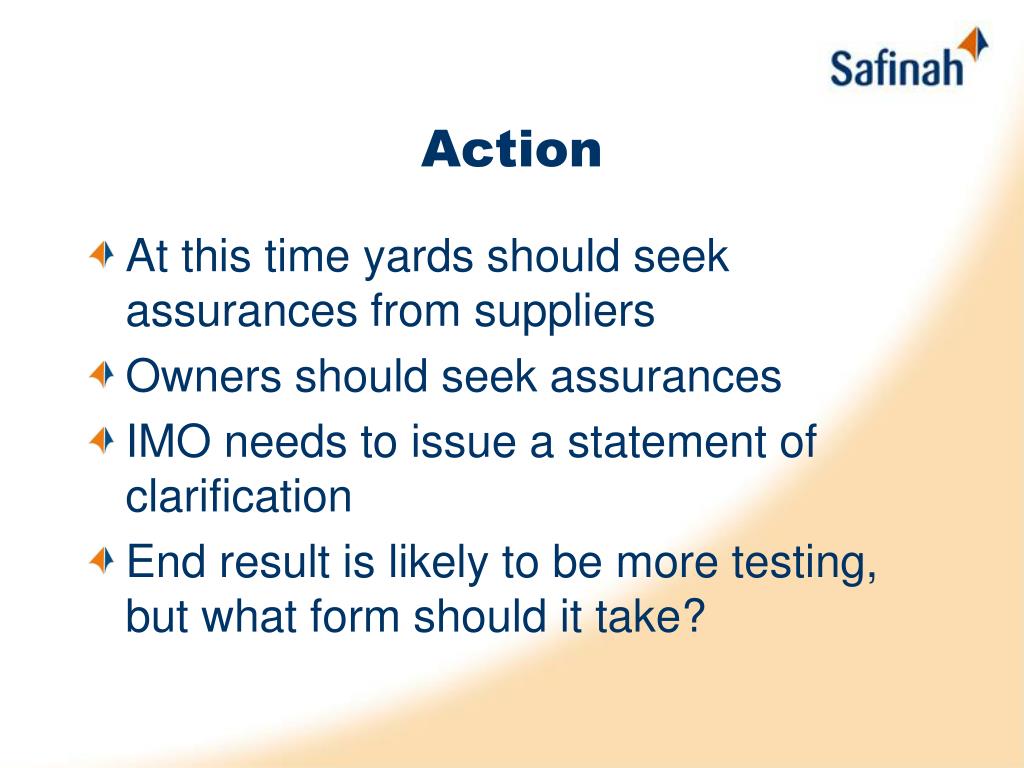 Safinah

Action

At this time yards should seek assurances from suppliers

Owners should seek assurances

IMO needs to issue a statement of clarification

End result is likely to be more testing, but what form should it take?